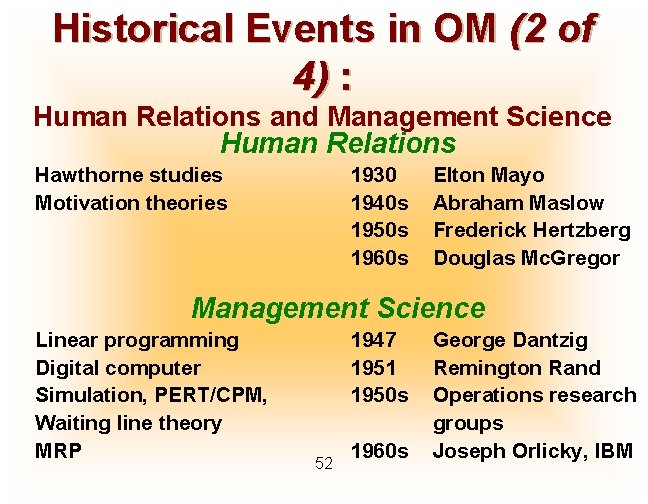 Historical Events in OM (2 of 4) :

Human Relations and Management Science

Human Relations

| | | |
|---|---|---|
| Hawthorne studies | 1930 | Elton Mayo |
| Motivation theories | 1940s | Abraham Maslow |
| | 1950s | Frederick Hertzberg |
| | 1960s | Douglas McGregor |

Management Science

| | | |
|---|---|---|
| Linear programming | 1947 | George Dantzig |
| Digital computer | 1951 | Remington Rand |
| Simulation, PERT/CPM, Waiting line theory | 1950s | Operations research groups |
| MRP | 1960s | Joseph Orlicky, IBM |

52